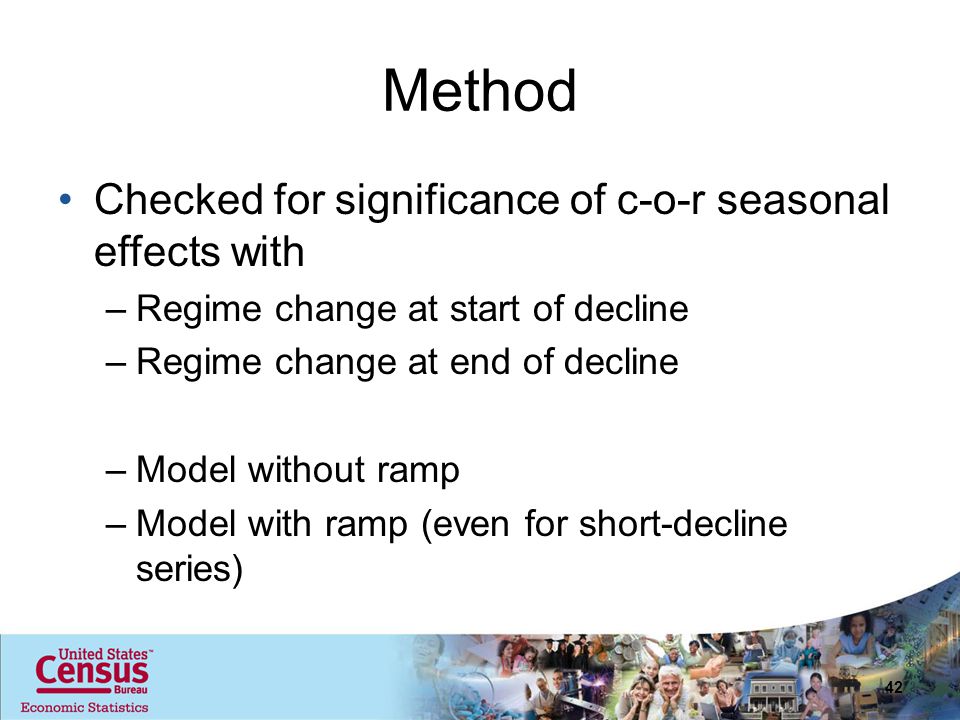 Method

• Checked for significance of c-o-r seasonal effects with
– Regime change at start of decline
– Regime change at end of decline

– Model without ramp
– Model with ramp (even for short-decline series)

United States™ Census Bureau
Economic Statistics

42